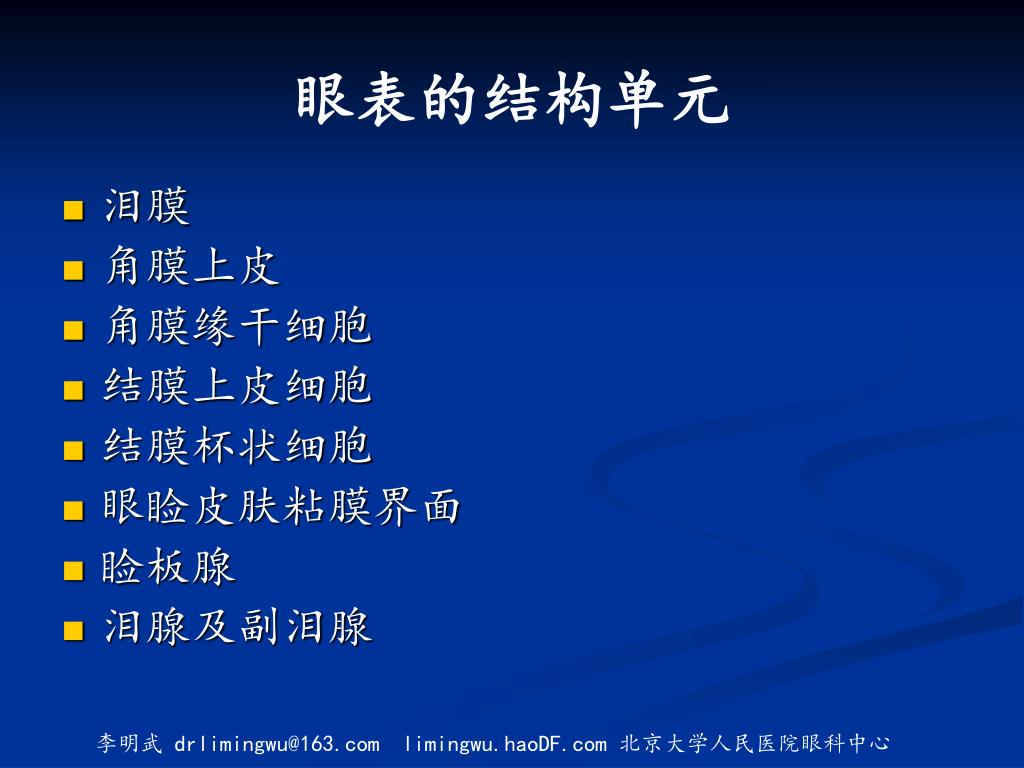 眼表的结构单元

- 泪膜
- 角膜上皮
- 角膜缘干细胞
- 结膜上皮细胞
- 结膜杯状细胞
- 眼睑皮肤粘膜界面
- 睑板腺
- 泪腺及副泪腺

李明武 drlimingwu@163.com limingwu.haoDF.com 北京大学人民医院眼科中心